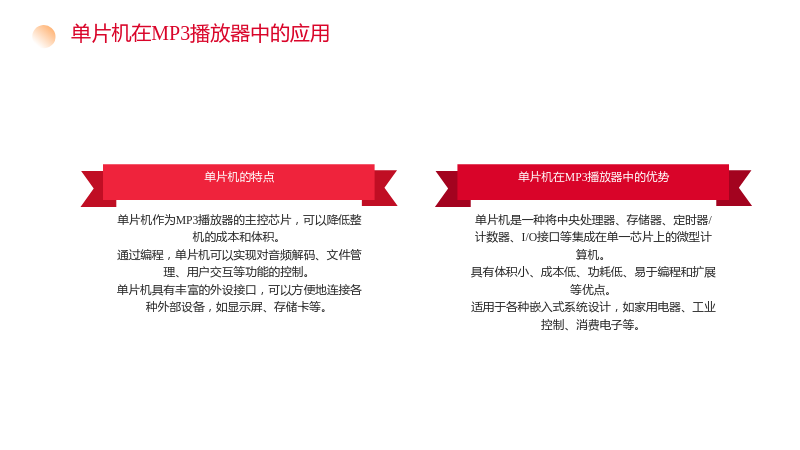 单片机在MP3播放器中的应用

单片机的特点

单片机作为MP3播放器的主控芯片，可以降低整机的成本和体积。

通过编程，单片机可以实现对音频解码、文件管理、用户交互等功能的控制。

单片机具有丰富的外设接口，可以方便地连接各种外部设备，如显示屏、存储卡等。

单片机在MP3播放器中的优势

单片机是一种将中央处理器、存储器、定时器/计数器、I/O接口等集成在单一芯片上的微型计算机。

具有体积小、成本低、功耗低、易于编程和扩展等优点。

适用于各种嵌入式系统设计，如家用电器、工业控制、消费电子等。